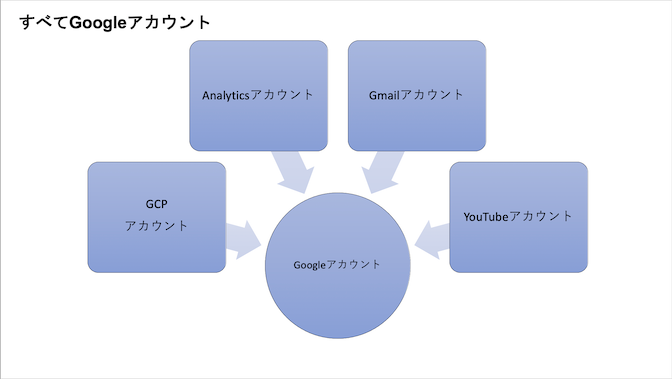 すべてGoogleアカウント

Analyticsアカウント

Gmailアカウント

GCP
アカウント

YouTubeアカウント

Googleアカウント